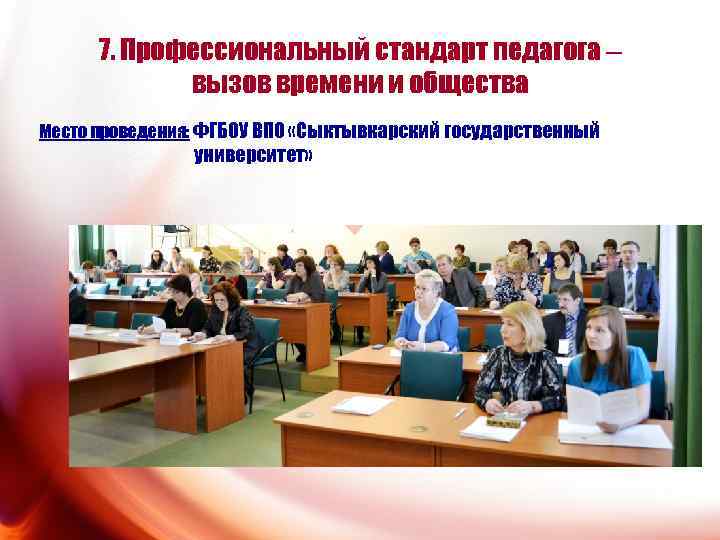 7. Профессиональный стандарт педагога – вызов времени и общества

Место проведения: ФГБОУ ВПО «Сыктывкарский государственный университет»